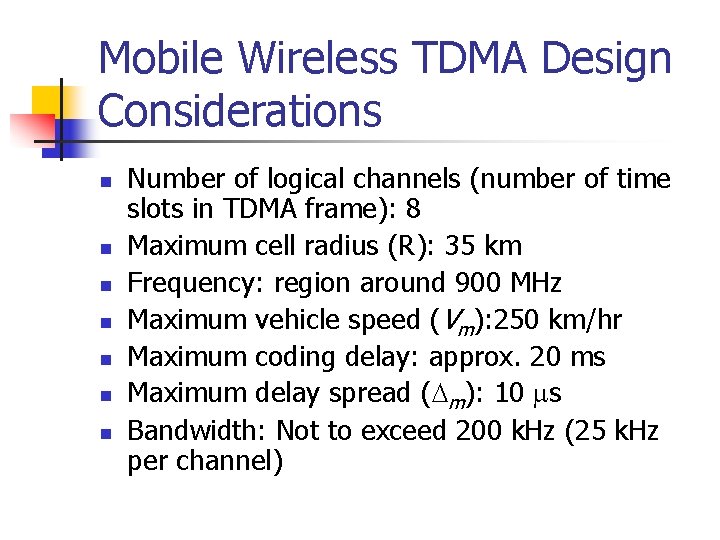 Mobile Wireless TDMA Design Considerations

- Number of logical channels (number of time slots in TDMA frame): 8
- Maximum cell radius (R): 35 km
- Frequency: region around 900 MHz
- Maximum vehicle speed ($V_m$):250 km/hr
- Maximum coding delay: approx. 20 ms
- Maximum delay spread ($\Delta_m$): 10 $\mu$s
- Bandwidth: Not to exceed 200 kHz (25 kHz per channel)